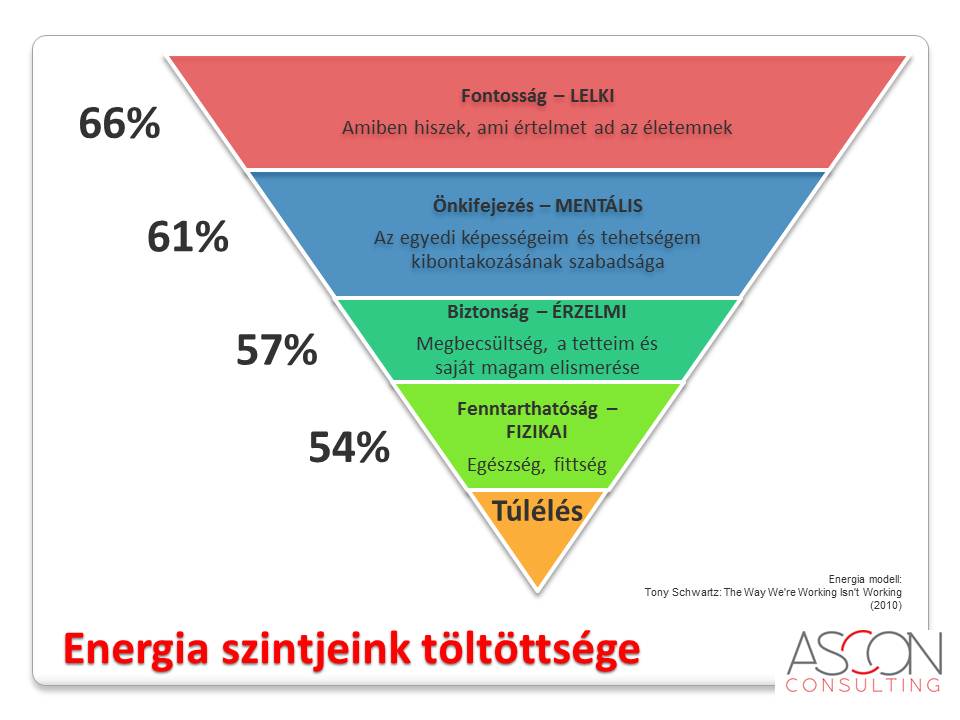 66%

Fontosság – LELKI

Amiben hiszek, ami értelmet ad az életemnek

61%

Önkifejezés – MENTÁLIS

Az egyedi képességeim és tehetségem kibontakozásának szabadsága

57%

Biztonság – ÉRZELMI

Megbecsültség, a tetteim és saját magam elismerése

54%

Fenntarthatóság – FIZIKAI

Egészség, fittség

Túlélés

Energia modell:
Tony Schwartz: The Way We're Working Isn't Working (2010)

Energia szintjeink töltöttsége

ASCON
CONSULTING